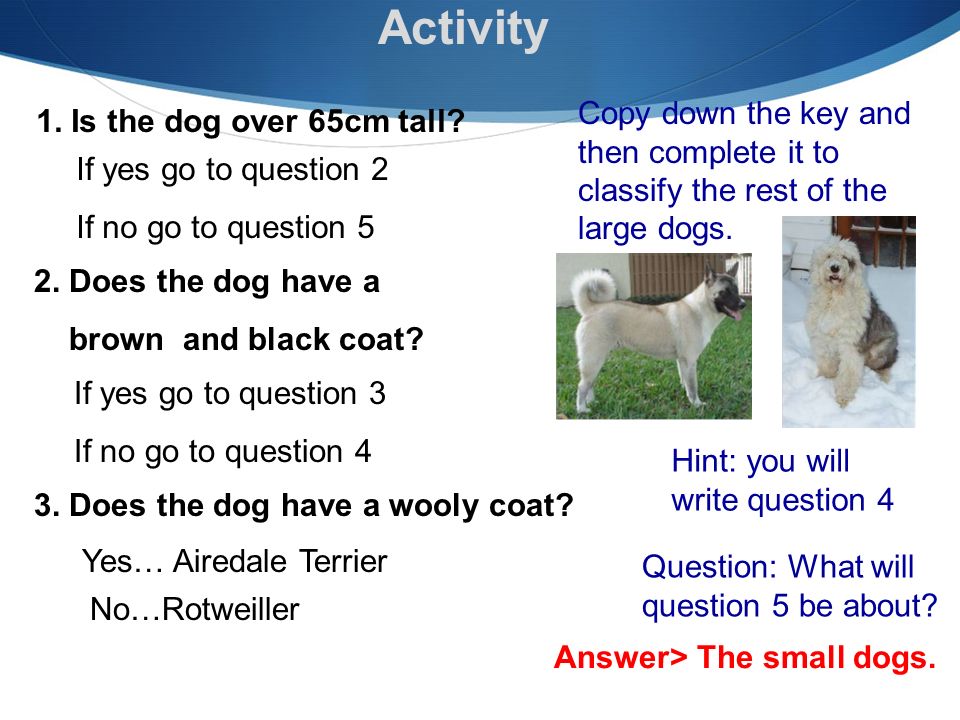 Activity

1. Is the dog over 65cm tall?

If yes go to question 2

If no go to question 5

2. Does the dog have a brown and black coat?

If yes go to question 3

If no go to question 4

3. Does the dog have a wooly coat?

Yes… Airedale Terrier

No…Rotweiller

Copy down the key and then complete it to classify the rest of the large dogs.

Hint: you will write question 4

Question: What will question 5 be about?

Answer> The small dogs.